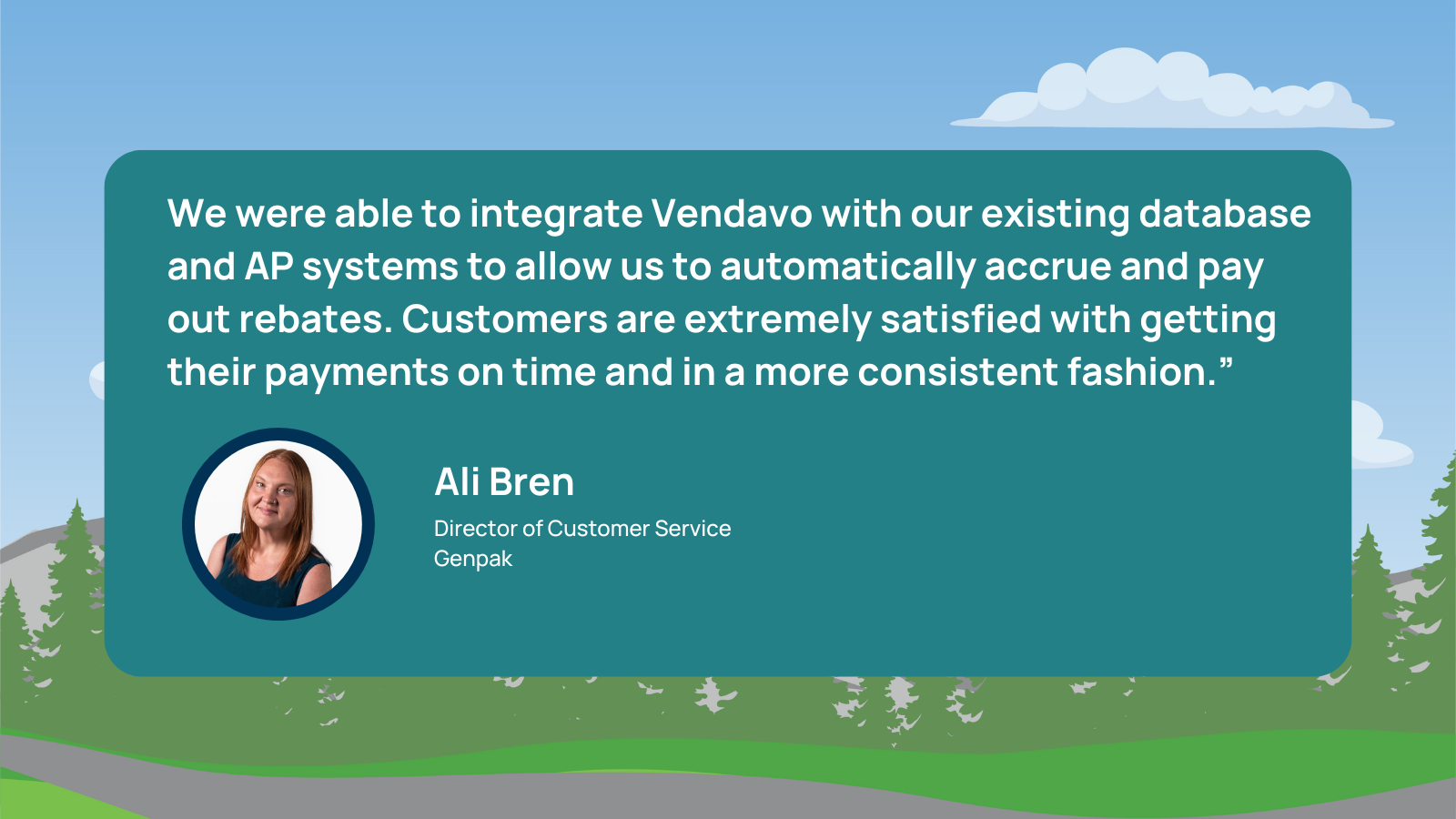 We were able to integrate Vendavo with our existing database and AP systems to allow us to automatically accrue and pay out rebates. Customers are extremely satisfied with getting their payments on time and in a more consistent fashion.”

Ali Bren

Director of Customer Service
Genpak